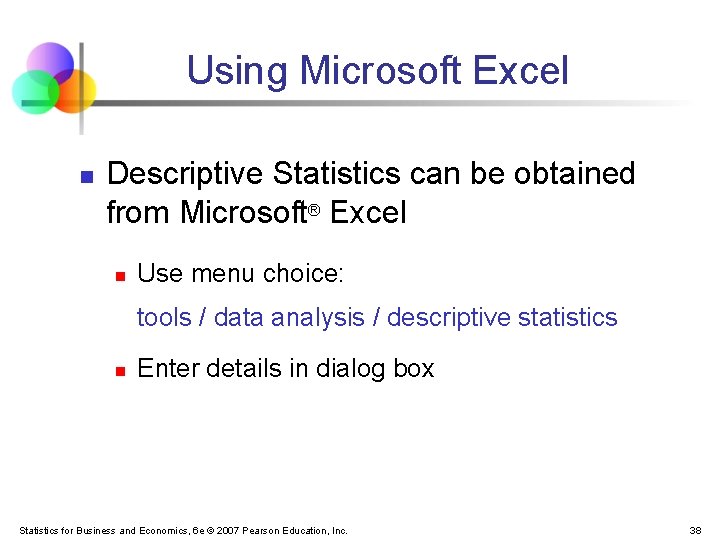 Using Microsoft Excel

Descriptive Statistics can be obtained from Microsoft® Excel

Use menu choice:
tools / data analysis / descriptive statistics

Enter details in dialog box

Statistics for Business and Economics, 6e © 2007 Pearson Education, Inc.

38